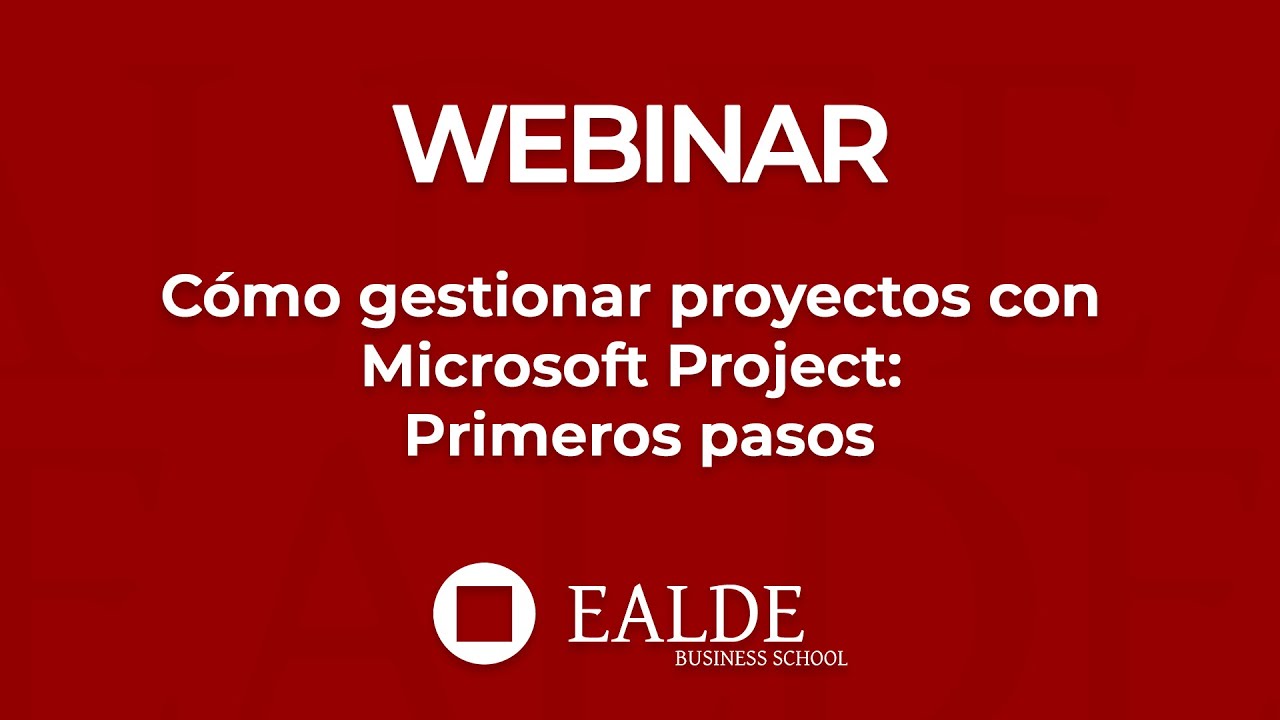 WEBINAR

Cómo gestionar proyectos con Microsoft Project: Primeros pasos

EALDE
BUSINESS SCHOOL